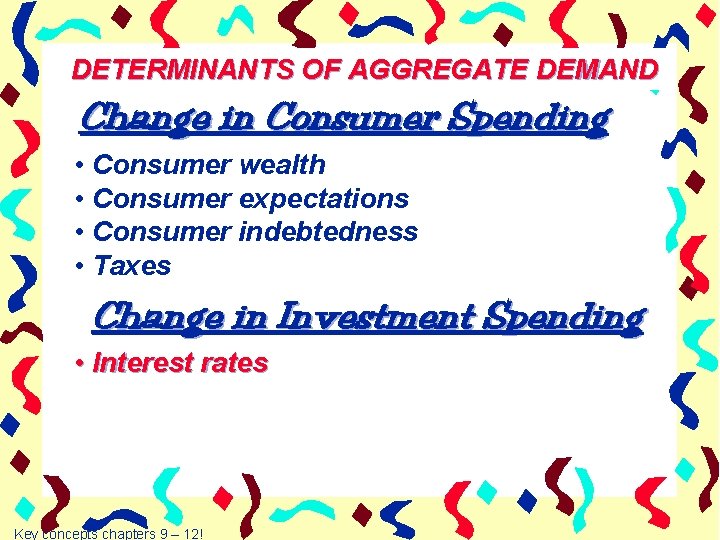 DETERMINANTS OF AGGREGATE DEMAND

Change in Consumer Spending

• Consumer wealth
• Consumer expectations
• Consumer indebtedness
• Taxes

Change in Investment Spending

• Interest rates

Key concepts chapters 9 – 12!